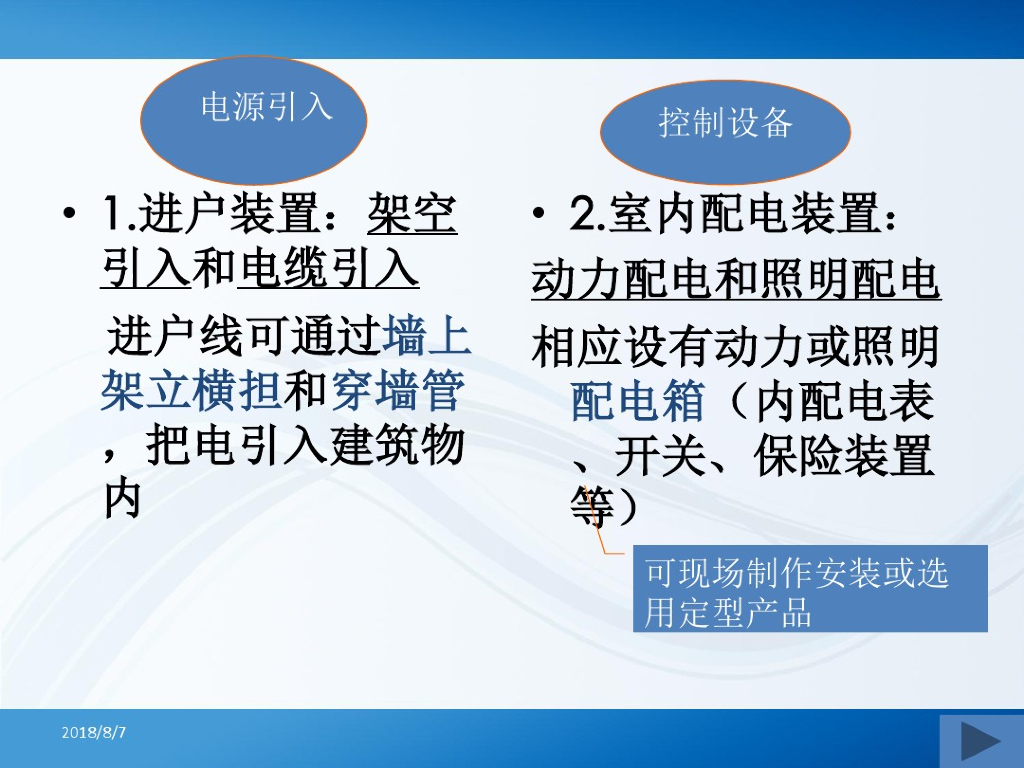 电源引入

• 1.进户装置：架空引入和电缆引入

进户线可通过墙上架立横担和穿墙管，把电引入建筑物内

控制设备

• 2.室内配电装置：

动力配电和照明配电

相应设有动力或照明配电箱（内配电表、开关、保险装置等）

可现场制作安装或选用定型产品

2018/8/7